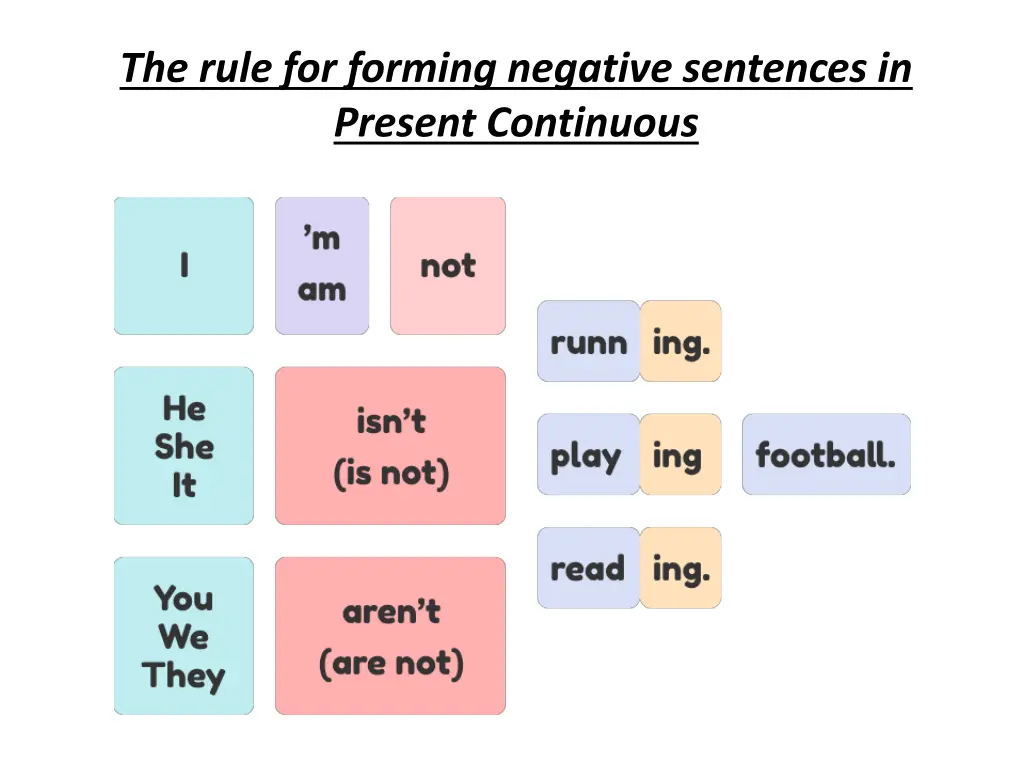 The rule for forming negative sentences in Present Continuous

I

'm
am

not

He
She
It

isn't
(is not)

You
We
They

aren't
(are not)

runn ing.

play ing football.

read ing.